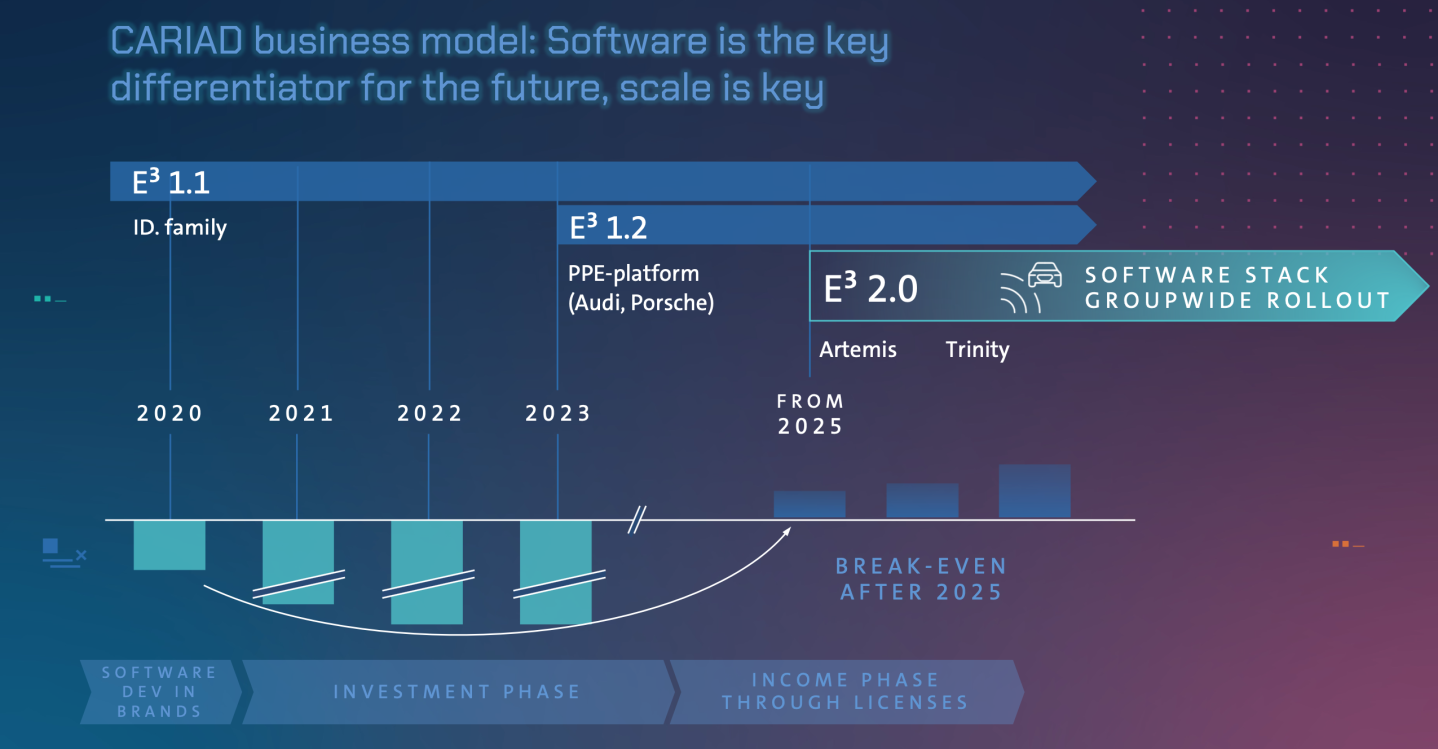 CARIAD business model: Software is the key differentiator for the future, scale is key

$E^3$ 1.1

ID. family

$E^3$ 1.2

PPE-platform (Audi, Porsche)

$E^3$ 2.0

SOFTWARE STACK GROUPWIDE ROLLOUT

Artemis

Trinity

2020

2021

2022

2023

FROM 2025

BREAK-EVEN AFTER 2025

SOFTWARE DEV IN BRANDS

INVESTMENT PHASE

INCOME PHASE THROUGH LICENSES